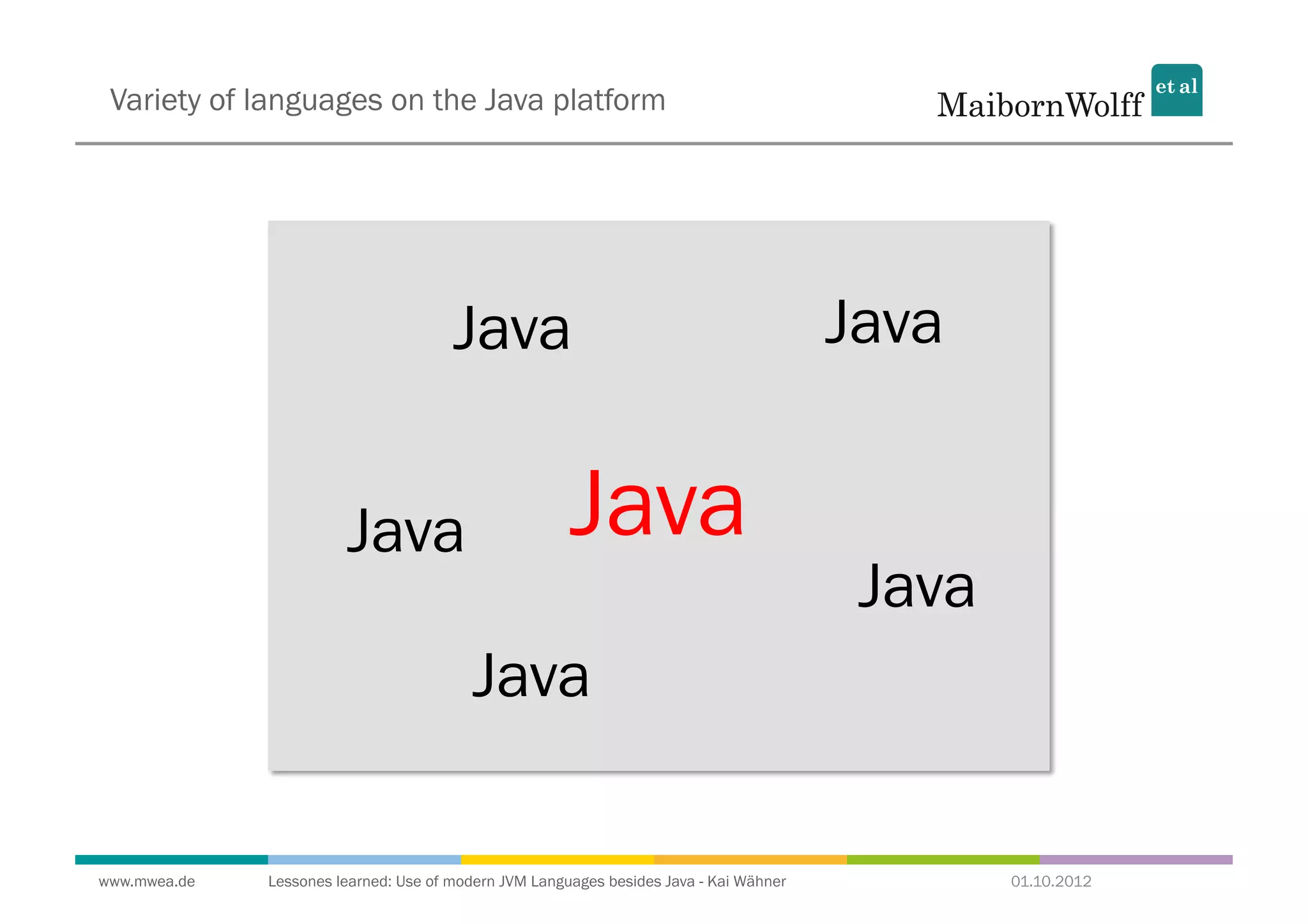 Variety of languages on the Java platform

MaibornWolff et al

Java

Java

Java

Java

Java

Java

www.mwea.de

Lessones learned: Use of modern JVM Languages besides Java - Kai Wähner

01.10.2012